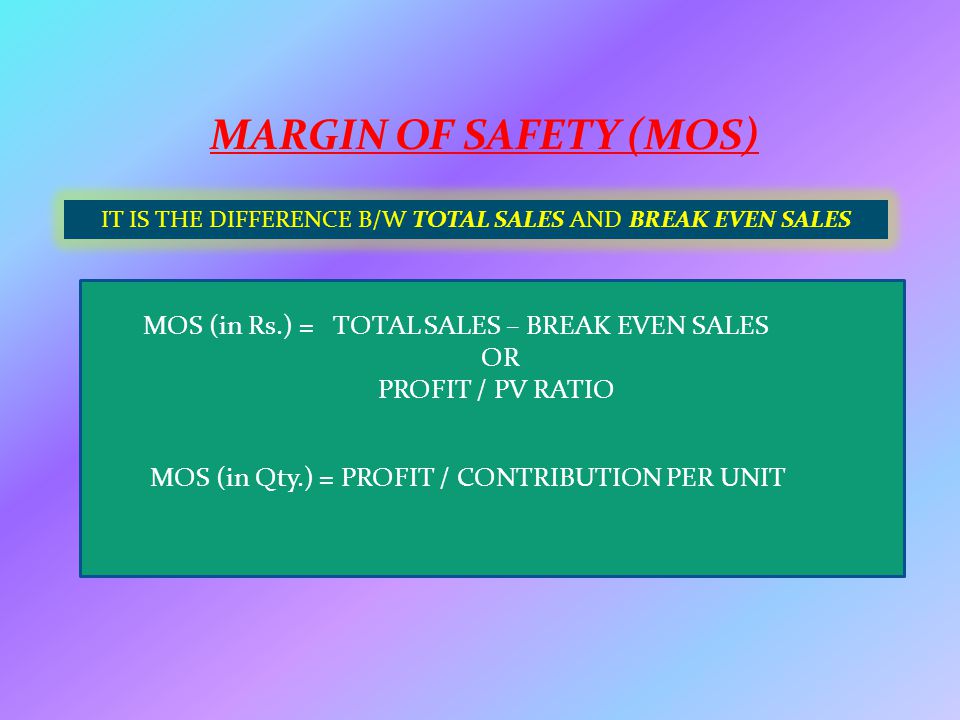 MARGIN OF SAFETY (MOS)

IT IS THE DIFFERENCE B/W TOTAL SALES AND BREAK EVEN SALES

MOS (in Rs.) = TOTAL SALES – BREAK EVEN SALES
OR
PROFIT / PV RATIO

MOS (in Qty.) = PROFIT / CONTRIBUTION PER UNIT